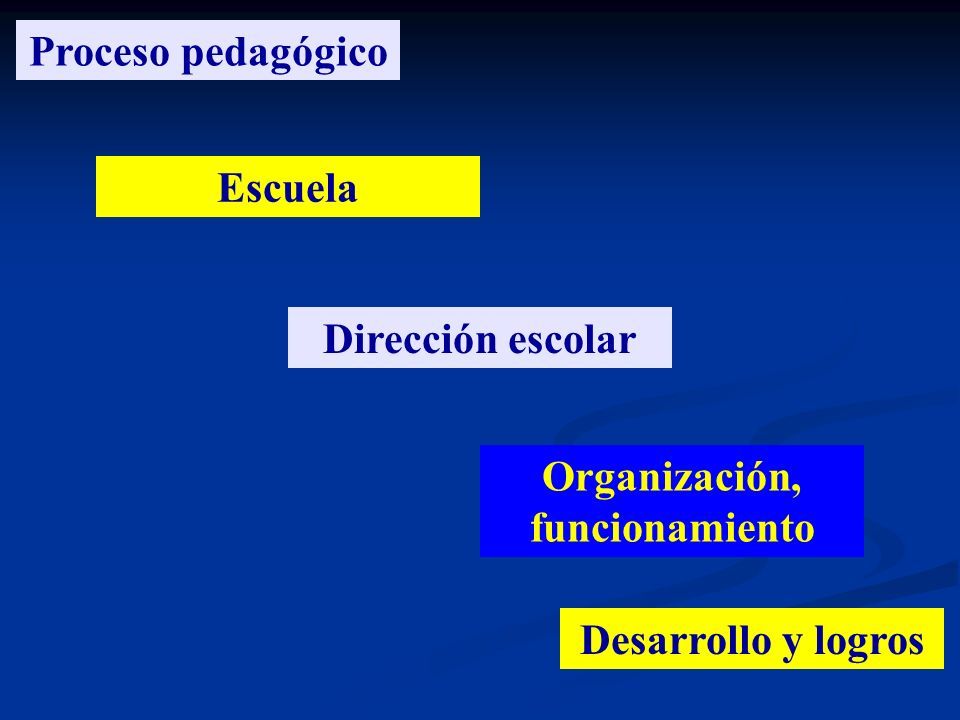 Proceso pedagógico

Escuela

Dirección escolar

Organización, funcionamiento

Desarrollo y logros